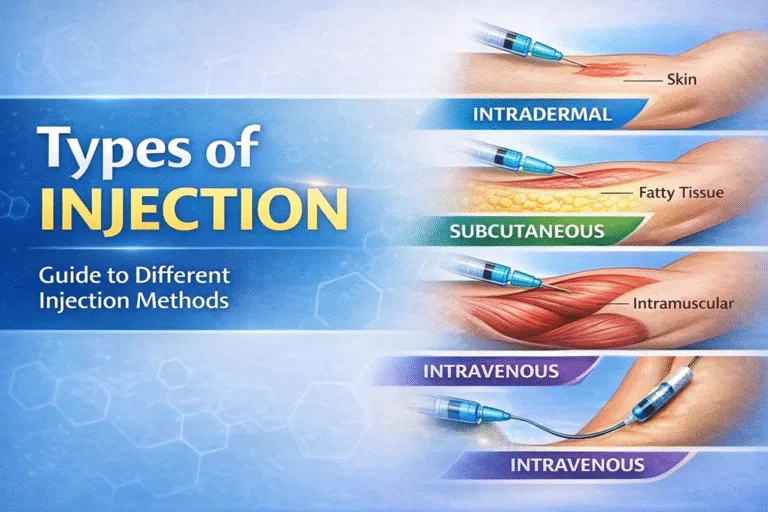 Types of
INJECTION

Guide to Different Injection Methods

Skin

INTRADERMAL

Fatty Tissue

SUBCUTANEOUS

Intramuscular

INTRAVENOUS

INTRAVENOUS